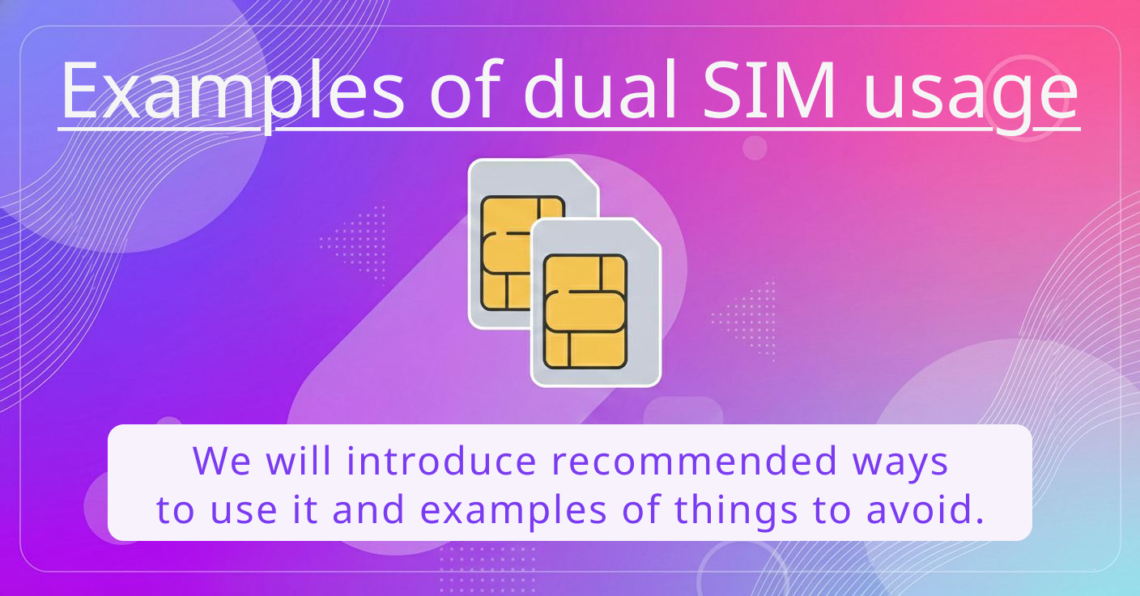 Examples of dual SIM usage

We will introduce recommended ways to use it and examples of things to avoid.